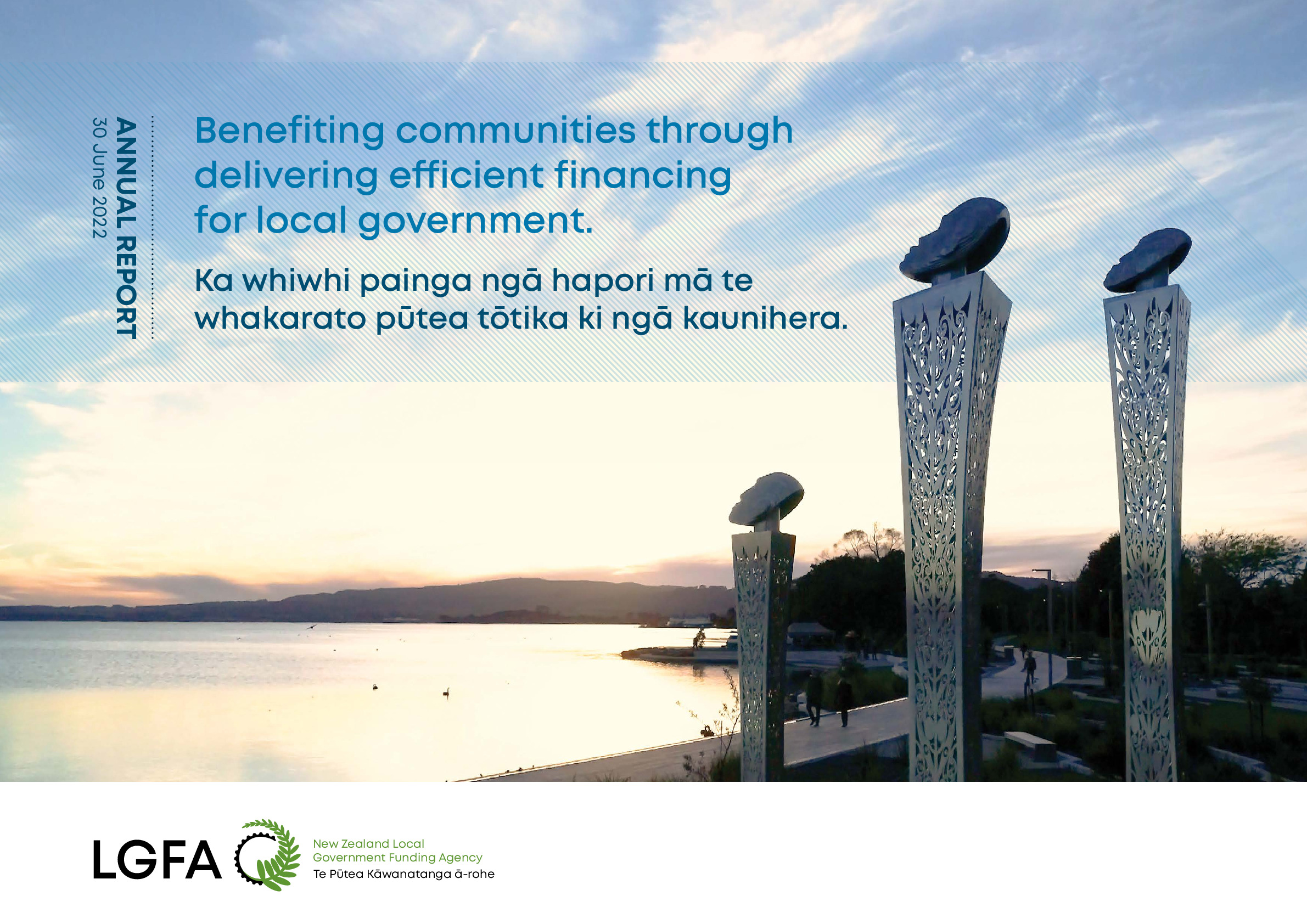 ANNUAL REPORT
30 June 2022

Benefiting communities through delivering efficient financing for local government.

Ka whiwhi painga ngā hapori mā te whakarato pūtea tōtika ki ngā kaunihera.

LGFA

New Zealand Local Government Funding Agency
Te Pūtea Kāwanatanga ā-rohe